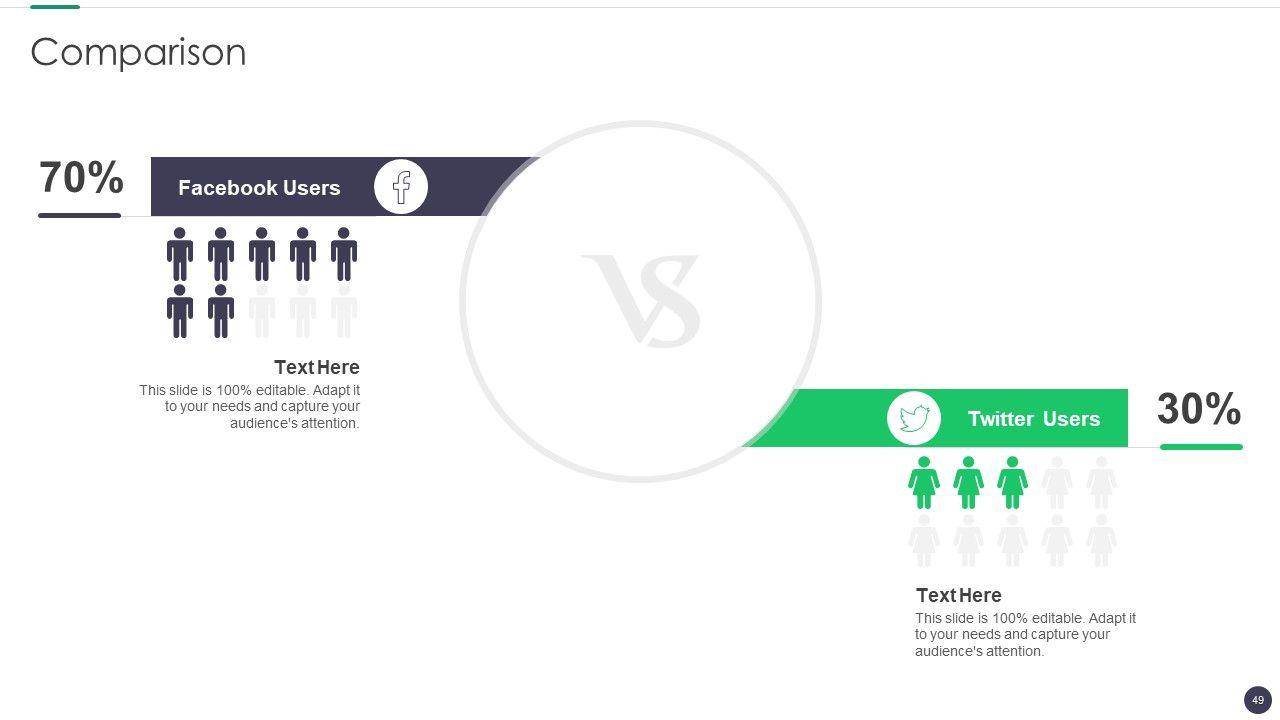 Comparison

70%

Facebook Users

VS

Text Here

This slide is 100% editable. Adapt it to your needs and capture your audience's attention.

Twitter Users

30%

Text Here

This slide is 100% editable. Adapt it to your needs and capture your audience's attention.

49